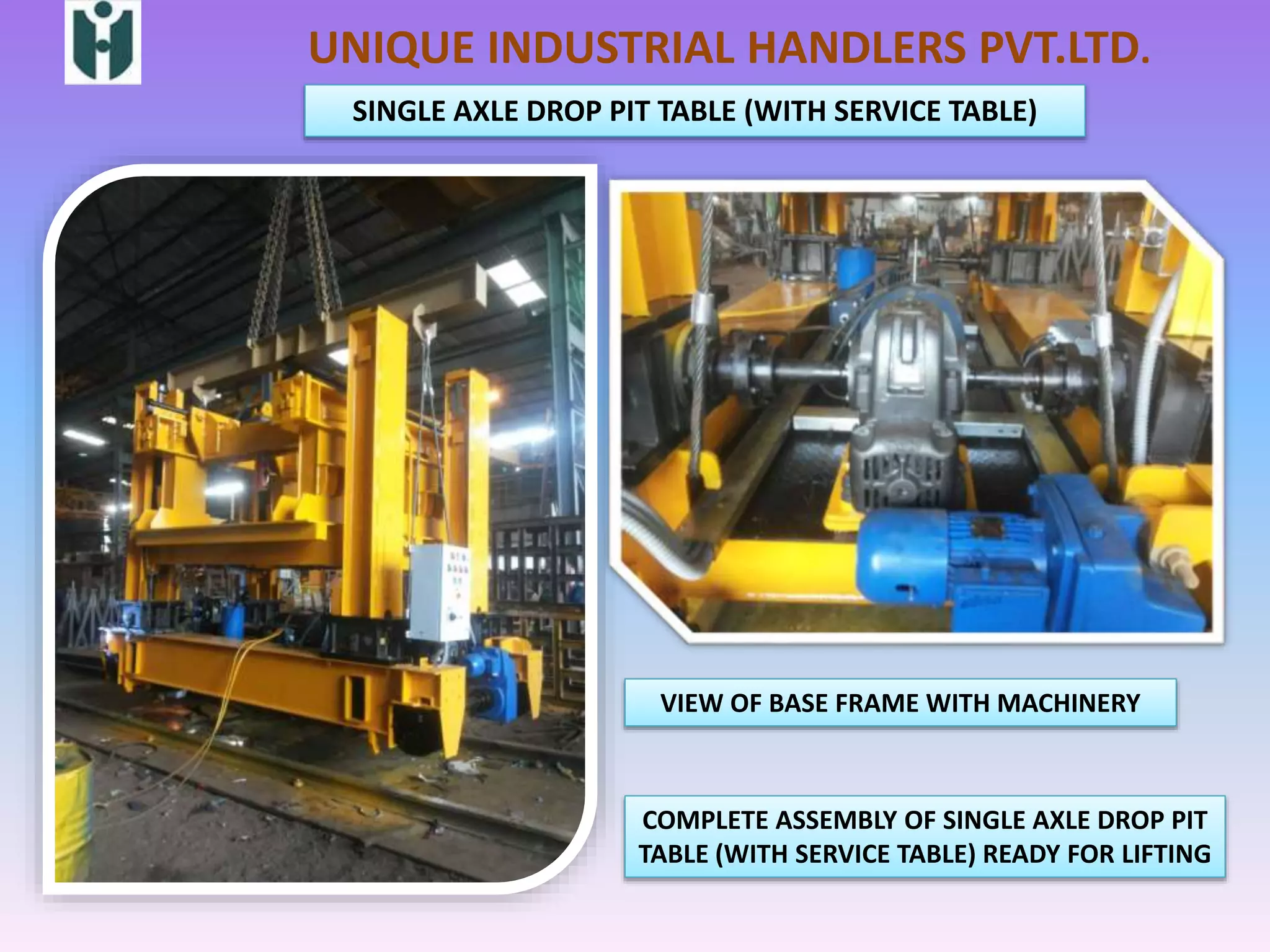 UNIQUE INDUSTRIAL HANDLERS PVT.LTD.

SINGLE AXLE DROP PIT TABLE (WITH SERVICE TABLE)

VIEW OF BASE FRAME WITH MACHINERY

COMPLETE ASSEMBLY OF SINGLE AXLE DROP PIT TABLE (WITH SERVICE TABLE) READY FOR LIFTING